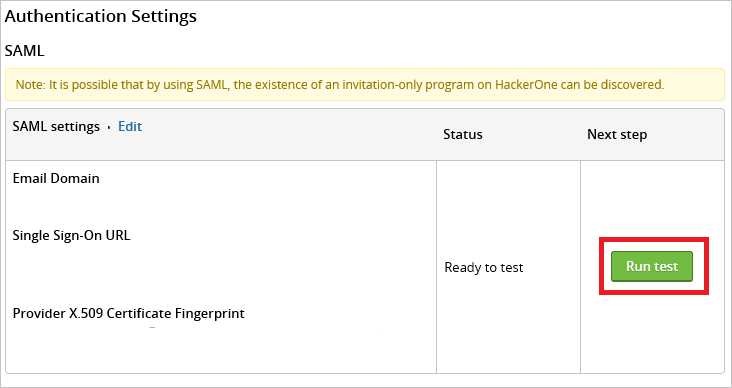 Authentication Settings

SAML

Note: It is possible that by using SAML, the existence of an invitation-only program on HackerOne can be discovered.

| SAML settings · Edit | Status | Next step |
|---|---|---|
| Email Domain<br><br>Single Sign-On URL<br><br>Provider X.509 Certificate Fingerprint | Ready to test | Run test |